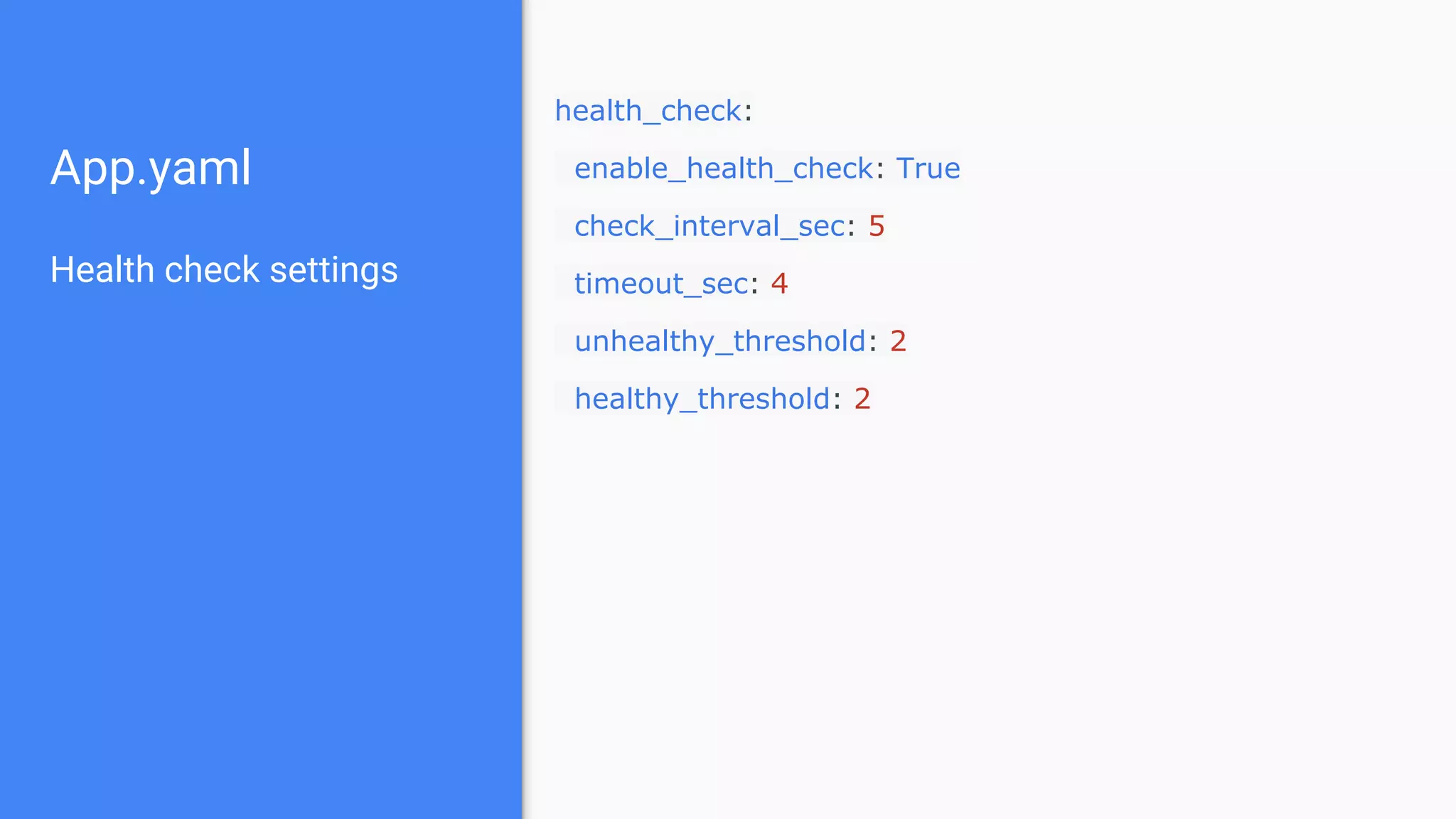 App.yaml

Health check settings

health_check:

enable_health_check: True

check_interval_sec: 5

timeout_sec: 4

unhealthy_threshold: 2

healthy_threshold: 2